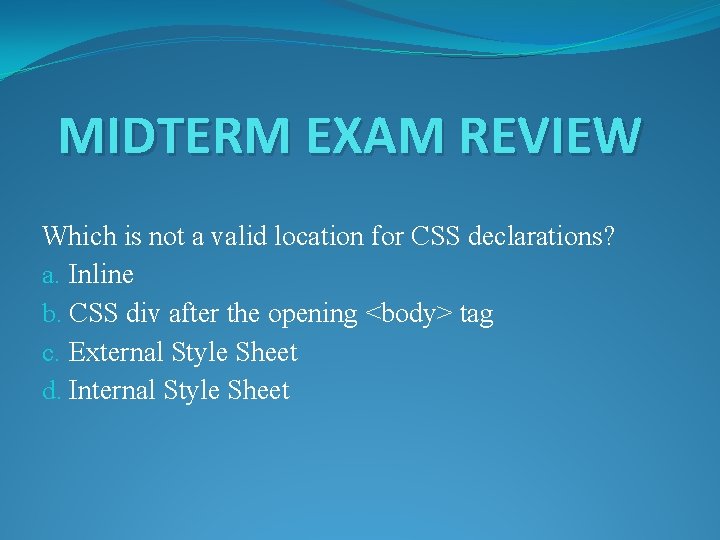 MIDTERM EXAM REVIEW

Which is not a valid location for CSS declarations?
a. Inline
b. CSS div after the opening <body> tag
c. External Style Sheet
d. Internal Style Sheet